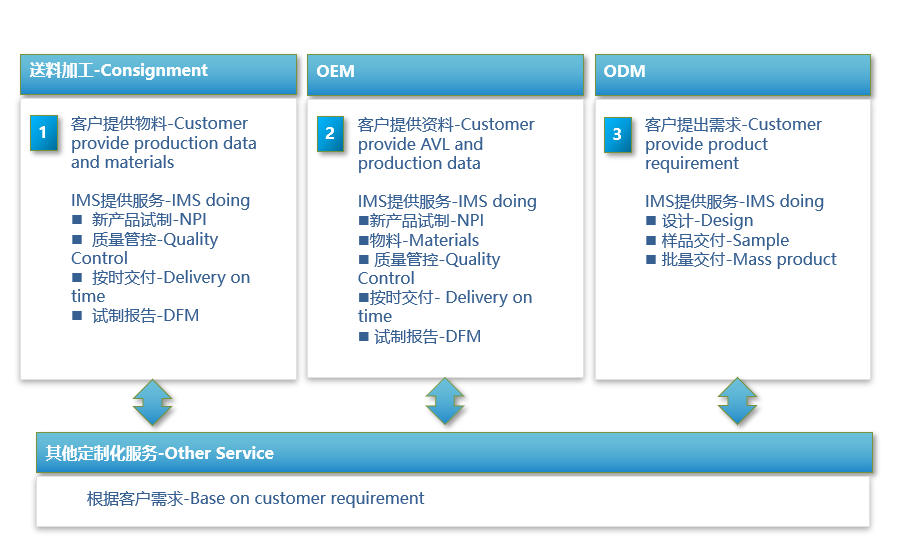 送料加工-Consignment

1
客户提供物料-Customer provide production data and materials

IMS提供服务-IMS doing
■ 新产品试制-NPI
■ 质量管控-Quality Control
■ 按时交付-Delivery on time
■ 试制报告-DFM

OEM

2
客户提供资料-Customer provide AVL and production data

IMS提供服务-IMS doing
■新产品试制-NPI
■物料-Materials
■ 质量管控-Quality Control
■按时交付- Delivery on time
■ 试制报告-DFM

ODM

3
客户提出需求-Customer provide product requirement

IMS提供服务-IMS doing
■ 设计-Design
■ 样品交付-Sample
■ 批量交付-Mass product

其他定制化服务-Other Service

根据客户需求-Base on customer requirement